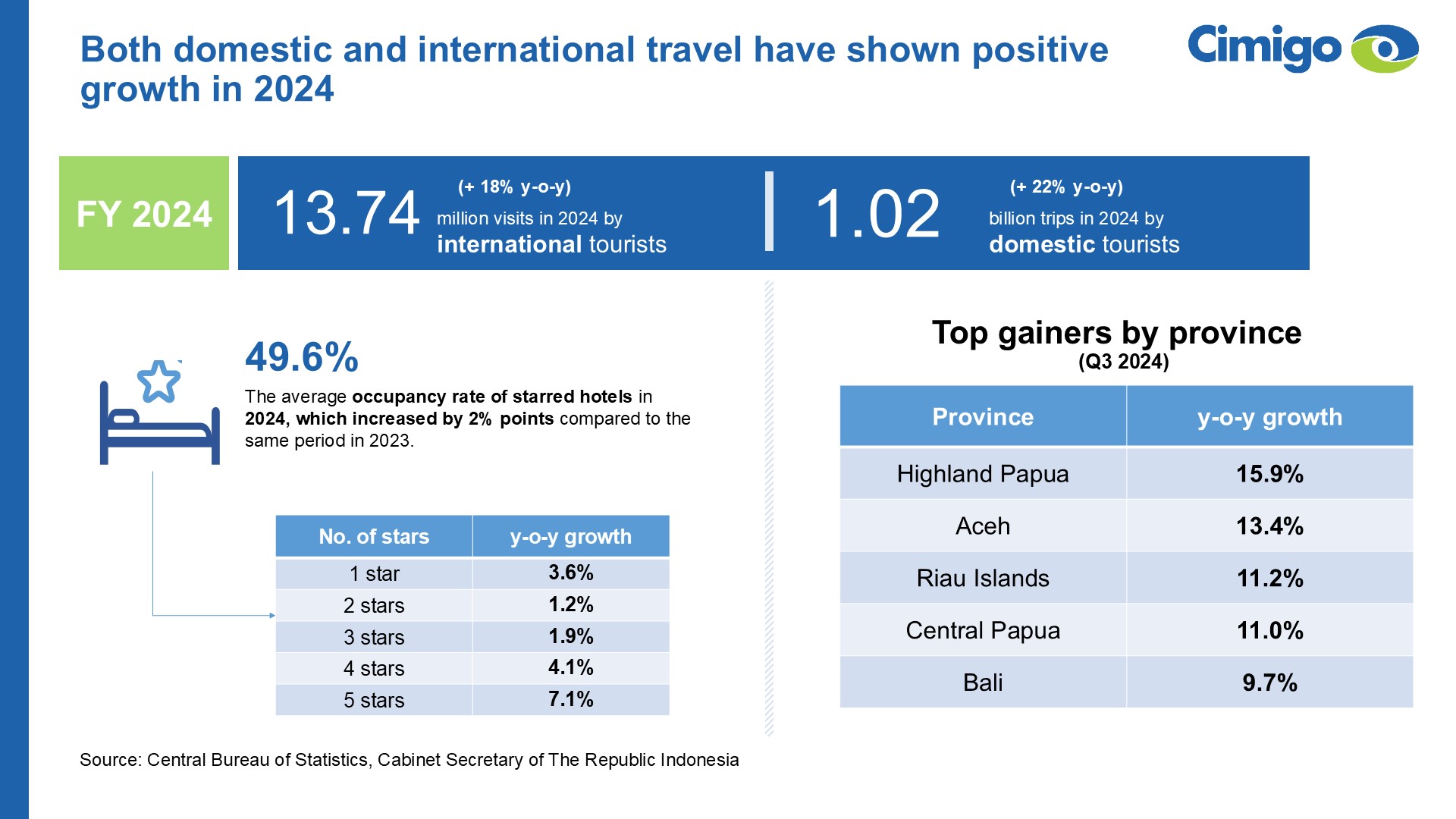 Both domestic and international travel have shown positive growth in 2024

Cimigo

FY 2024

13.74 (+ 18% y-o-y) million visits in 2024 by international tourists

1.02 (+ 22% y-o-y) billion trips in 2024 by domestic tourists

49.6%

The average occupancy rate of starred hotels in 2024, which increased by 2% points compared to the same period in 2023.

| No. of stars | y-o-y growth |
|---|---|
| 1 star | 3.6% |
| 2 stars | 1.2% |
| 3 stars | 1.9% |
| 4 stars | 4.1% |
| 5 stars | 7.1% |

Top gainers by province
(Q3 2024)

| Province | y-o-y growth |
|---|---|
| Highland Papua | 15.9% |
| Aceh | 13.4% |
| Riau Islands | 11.2% |
| Central Papua | 11.0% |
| Bali | 9.7% |

Source: Central Bureau of Statistics, Cabinet Secretary of The Republic Indonesia